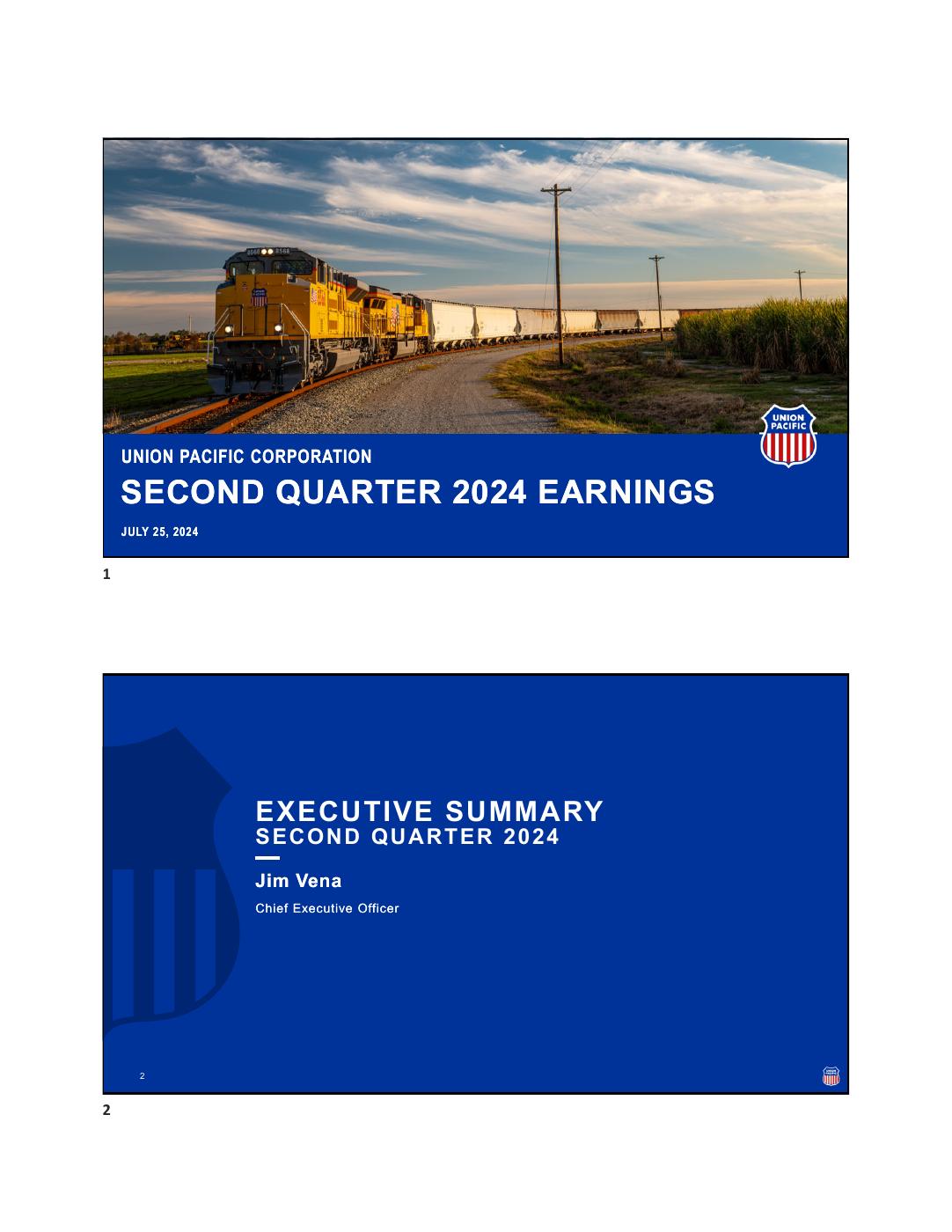 8568 8568

UNION PACIFIC

UNION PACIFIC CORPORATION

SECOND QUARTER 2024 EARNINGS

JULY 25, 2024

1

EXECUTIVE SUMMARY
SECOND QUARTER 2024

Jim Vena

Chief Executive Officer

2

2